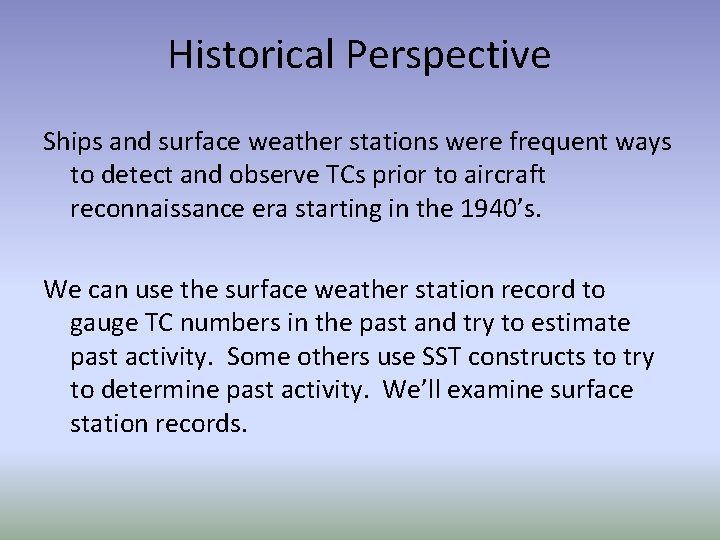 Historical Perspective

Ships and surface weather stations were frequent ways to detect and observe TCs prior to aircraft reconnaissance era starting in the 1940’s.

We can use the surface weather station record to gauge TC numbers in the past and try to estimate past activity.  Some others use SST constructs to try to determine past activity.  We’ll examine surface station records.